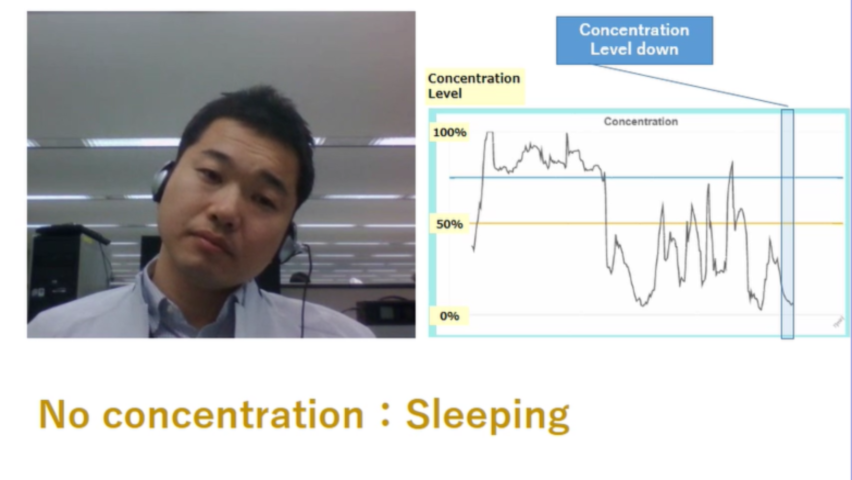 Concentration Level down

Concentration Level

Concentration

100%

50%

0%

No concentration：Sleeping